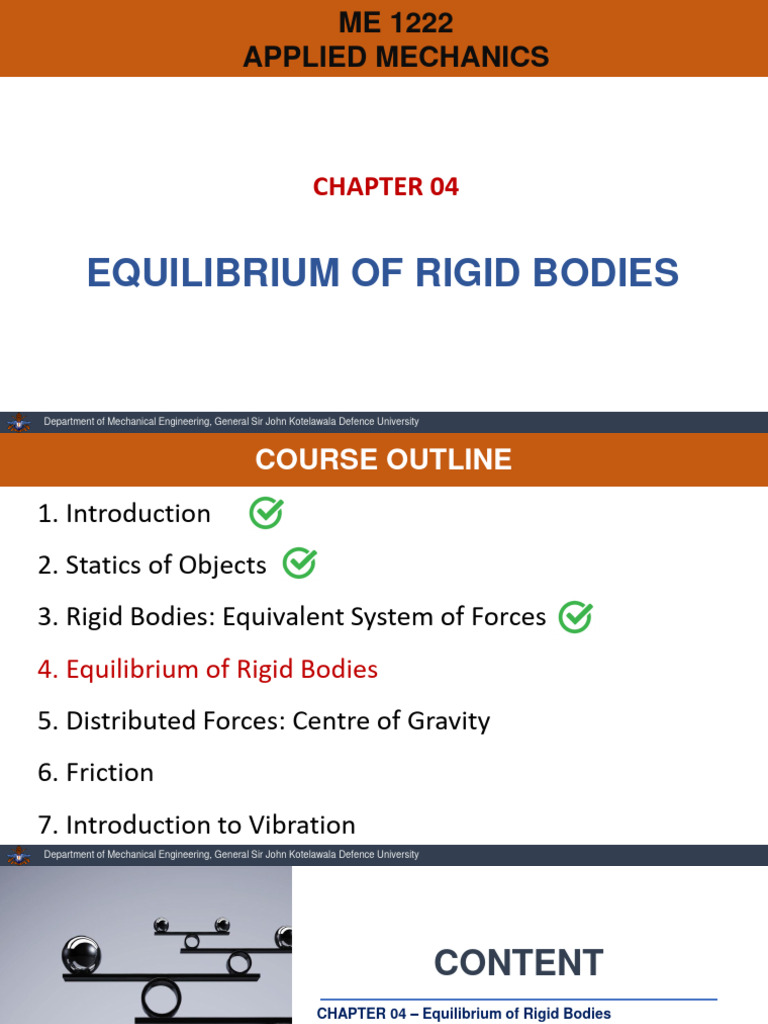 ME 1222
APPLIED MECHANICS

CHAPTER 04

EQUILIBRIUM OF RIGID BODIES

Department of Mechanical Engineering, General Sir John Kotelawala Defence University

COURSE OUTLINE

1. Introduction

2. Statics of Objects

3. Rigid Bodies: Equivalent System of Forces

4. Equilibrium of Rigid Bodies

5. Distributed Forces: Centre of Gravity

6. Friction

7. Introduction to Vibration

Department of Mechanical Engineering, General Sir John Kotelawala Defence University

CONTENT

CHAPTER 04 – Equilibrium of Rigid Bodies